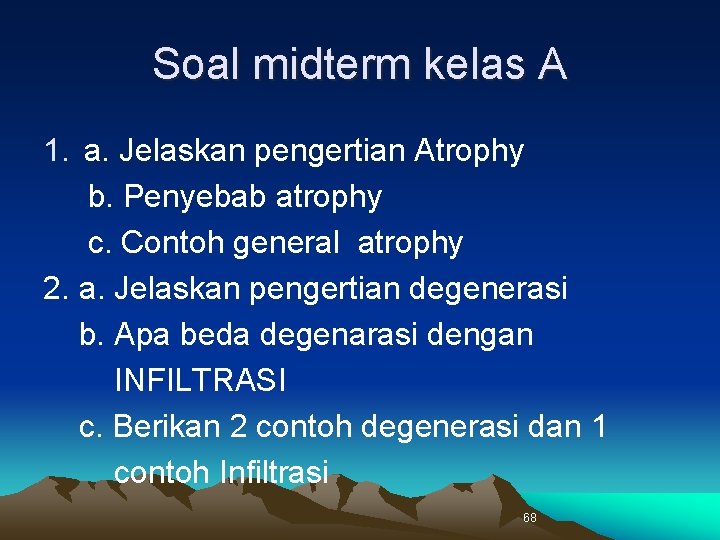 Soal midterm kelas A

1. a. Jelaskan pengertian Atrophy
b. Penyebab atrophy
c. Contoh general atrophy
2. a. Jelaskan pengertian degenerasi
b. Apa beda degenarasi dengan INFILTRASI
c. Berikan 2 contoh degenerasi dan 1 contoh Infiltrasi

68